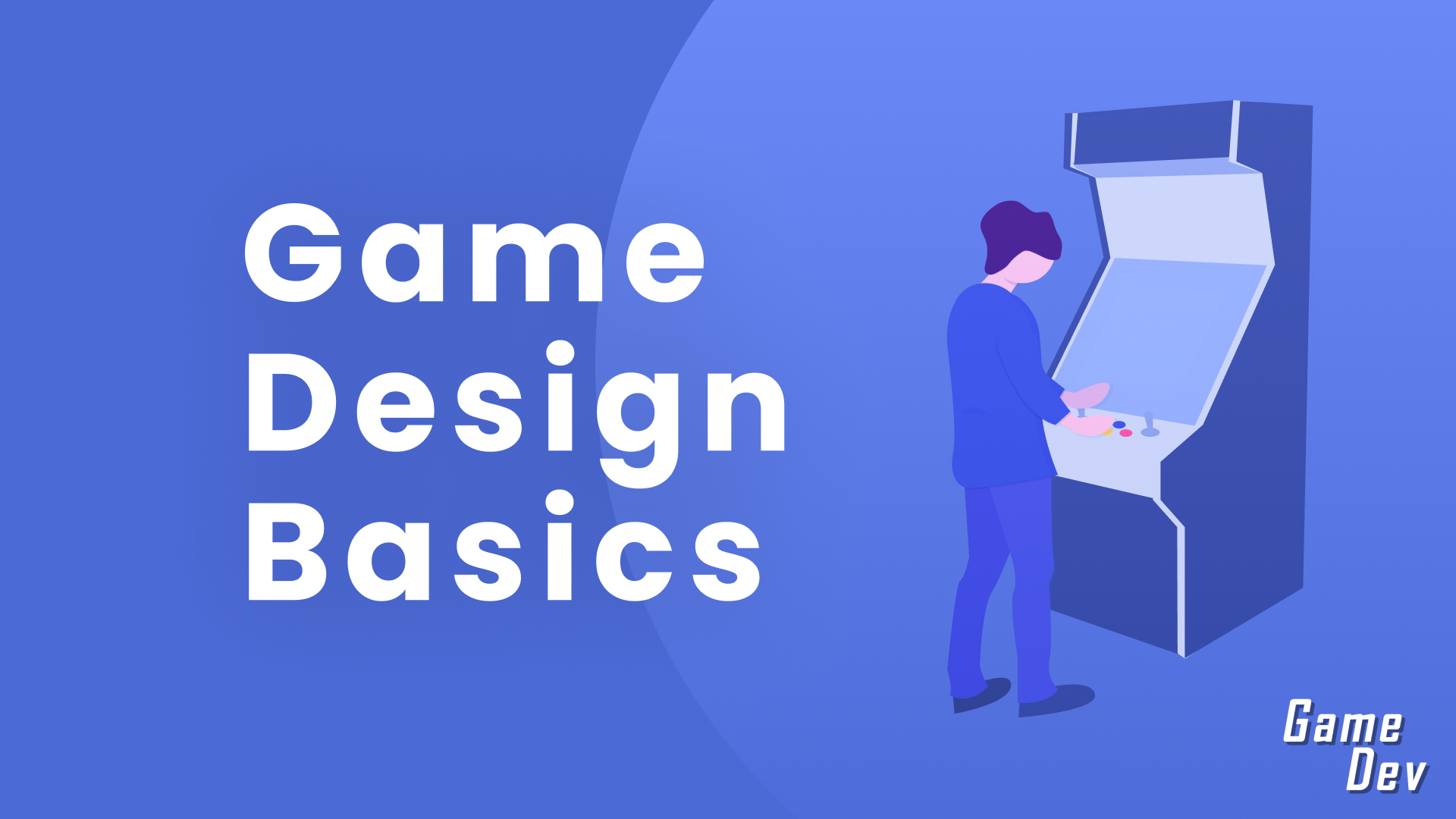 Game
Design
Basics

Game
Dev